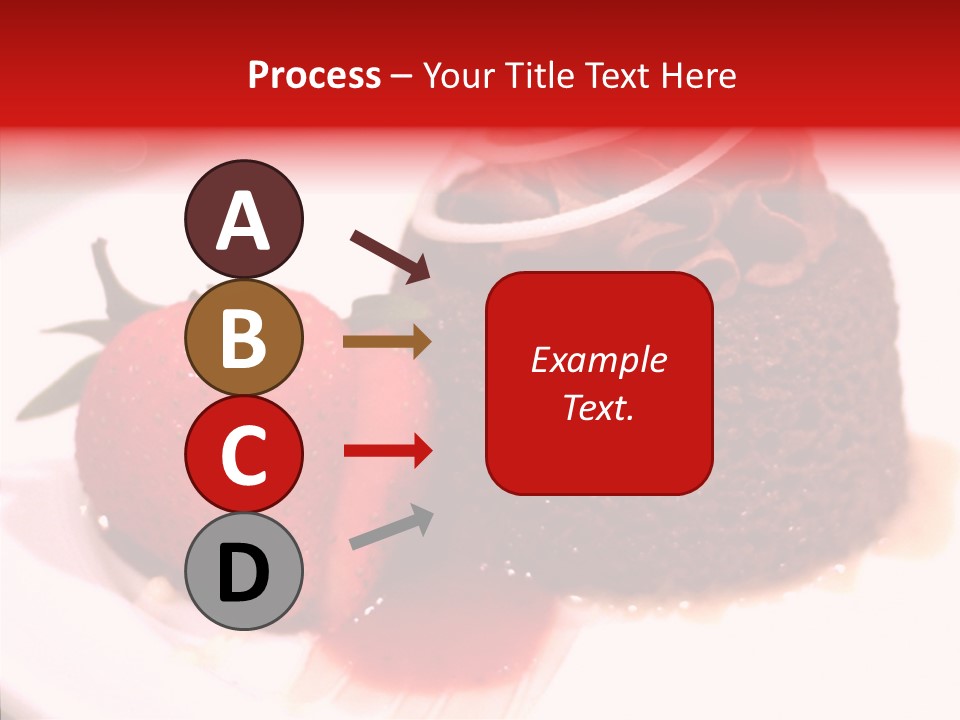 Process – Your Title Text Here

A

B

C

D

Example Text.